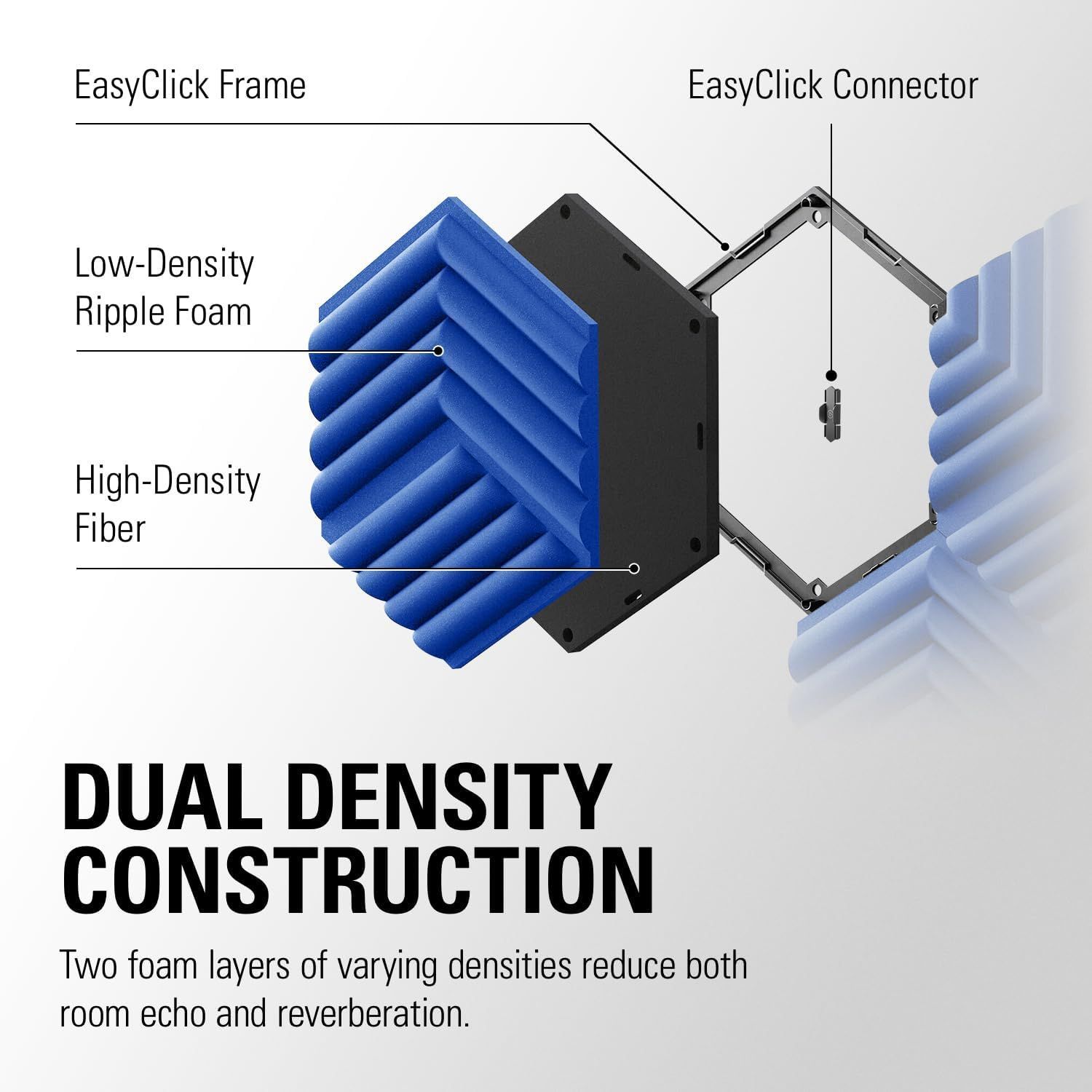 EasyClick Frame

EasyClick Connector

Low-Density Ripple Foam

High-Density Fiber

DUAL DENSITY CONSTRUCTION

Two foam layers of varying densities reduce both room echo and reverberation.